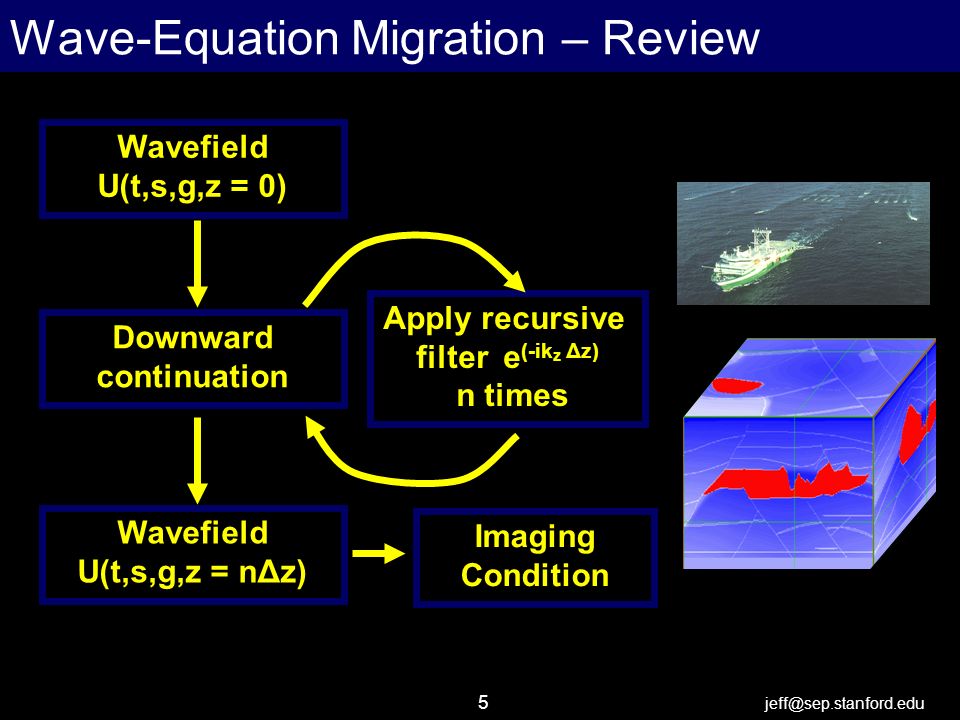 Wave-Equation Migration – Review

Wavefield
U(t,s,g,z = 0)

Downward continuation

Apply recursive filter $e^{(-ik_z \Delta z)}$ n times

Wavefield
U(t,s,g,z = nΔz)

Imaging Condition

5

jeff@sep.stanford.edu